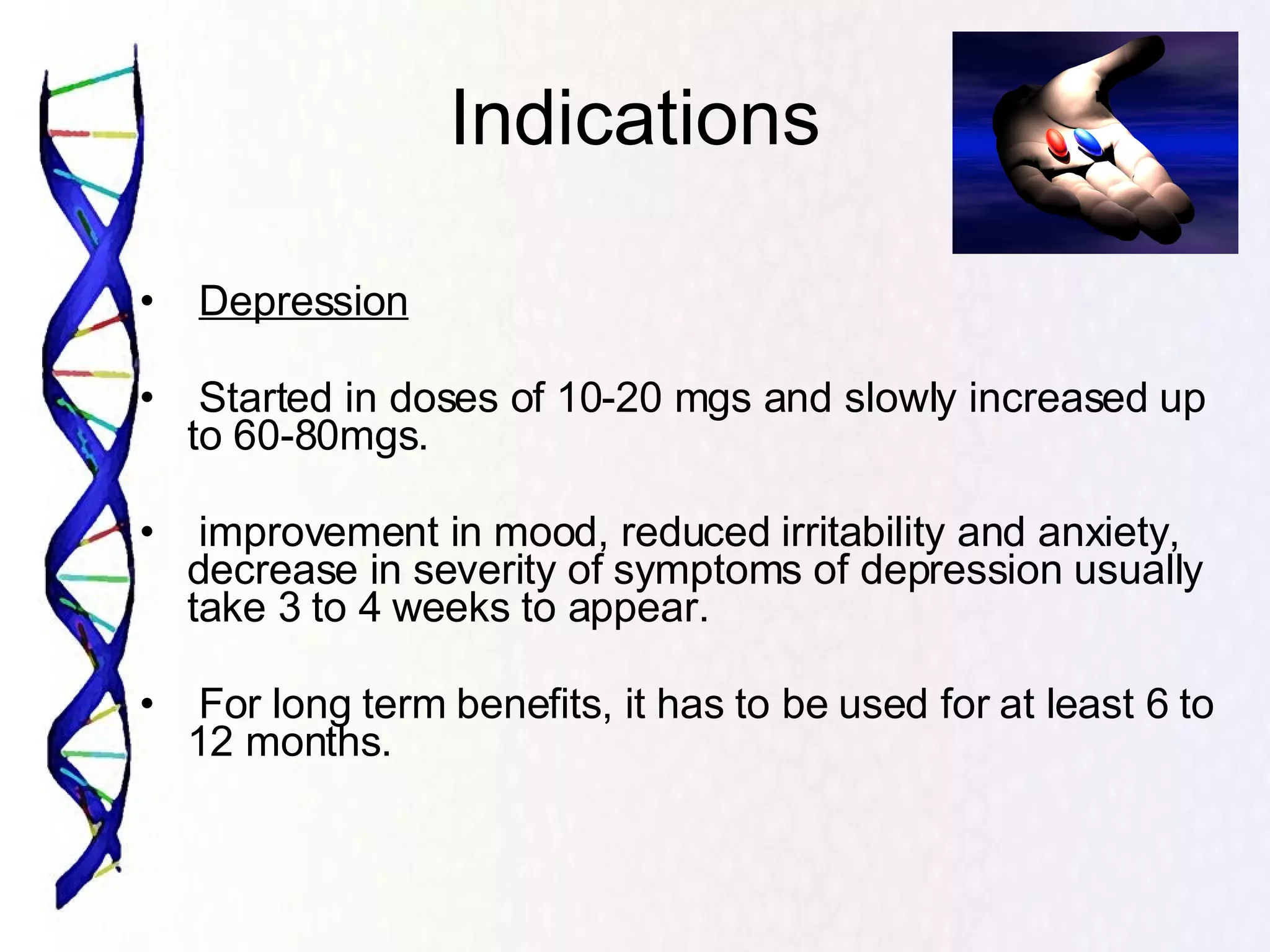 Indications

• Depression

• Started in doses of 10-20 mgs and slowly increased up to 60-80mgs.

• improvement in mood, reduced irritability and anxiety, decrease in severity of symptoms of depression usually take 3 to 4 weeks to appear.

• For long term benefits, it has to be used for at least 6 to 12 months.